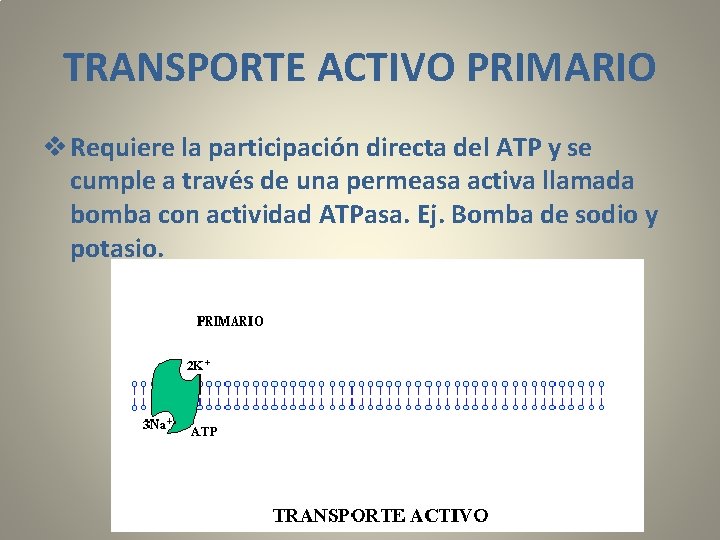 TRANSPORTE ACTIVO PRIMARIO

❖ Requiere la participación directa del ATP y se cumple a través de una permeasa activa llamada bomba con actividad ATPasa. Ej. Bomba de sodio y potasio.

PRIMARIO

$2K^+$

$3Na^+$

ATP

TRANSPORTE ACTIVO